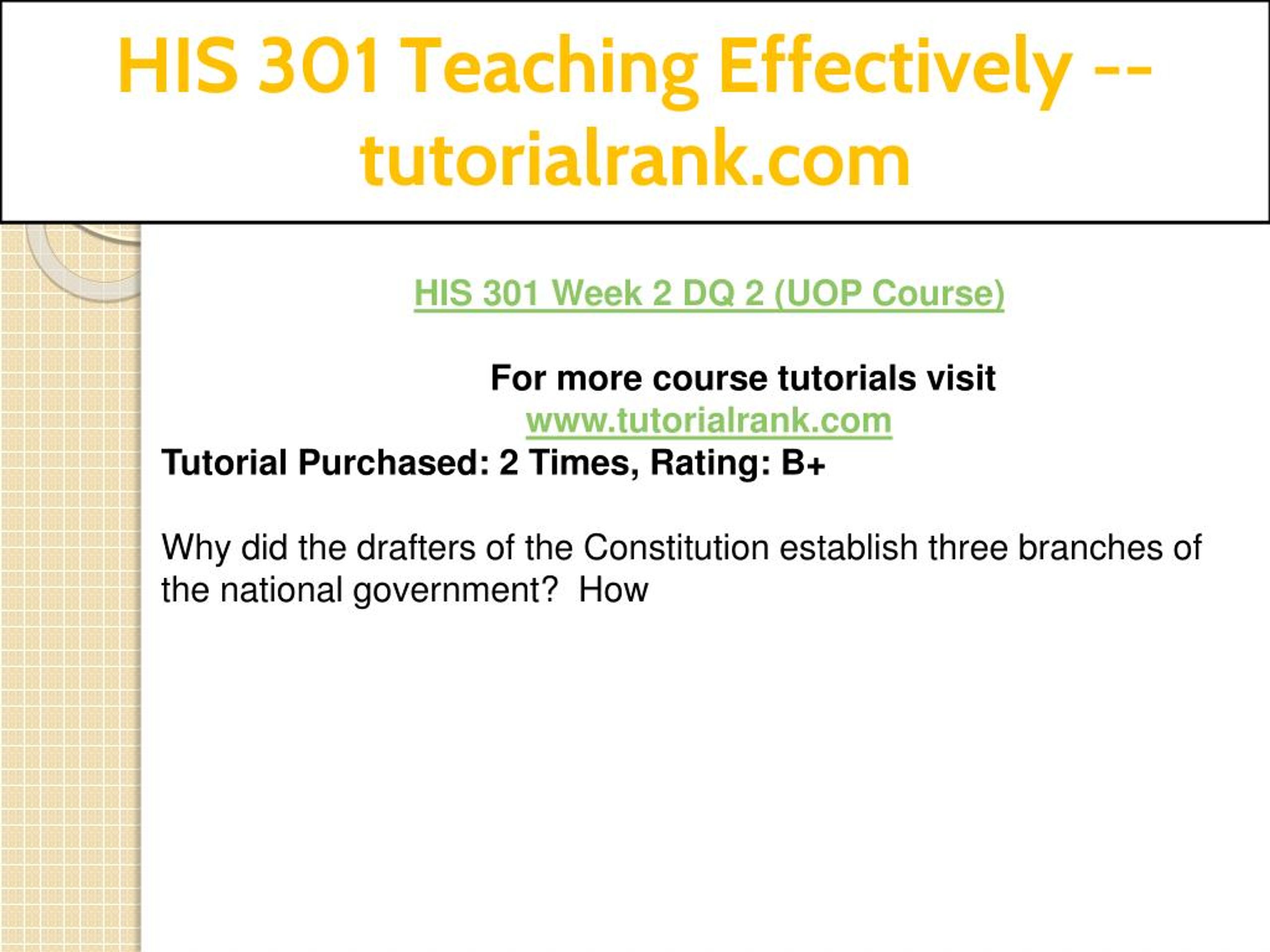 HIS 301 Teaching Effectively -- tutorialrank.com

HIS 301 Week 2 DQ 2 (UOP Course)

For more course tutorials visit
www.tutorialrank.com
Tutorial Purchased: 2 Times, Rating: B+

Why did the drafters of the Constitution establish three branches of the national government? How